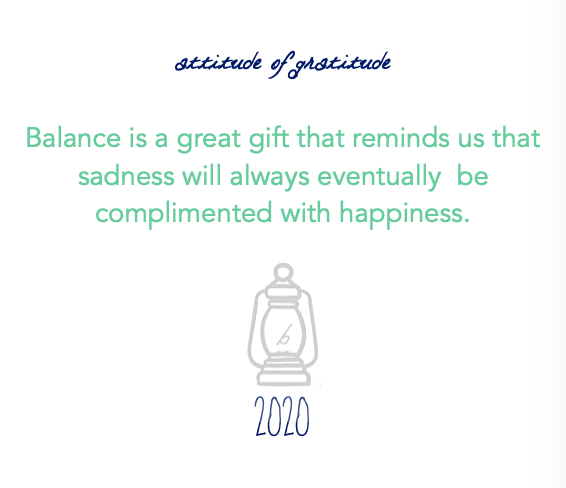 attitude of gratitude

Balance is a great gift that reminds us that sadness will always eventually be complimented with happiness.

2020